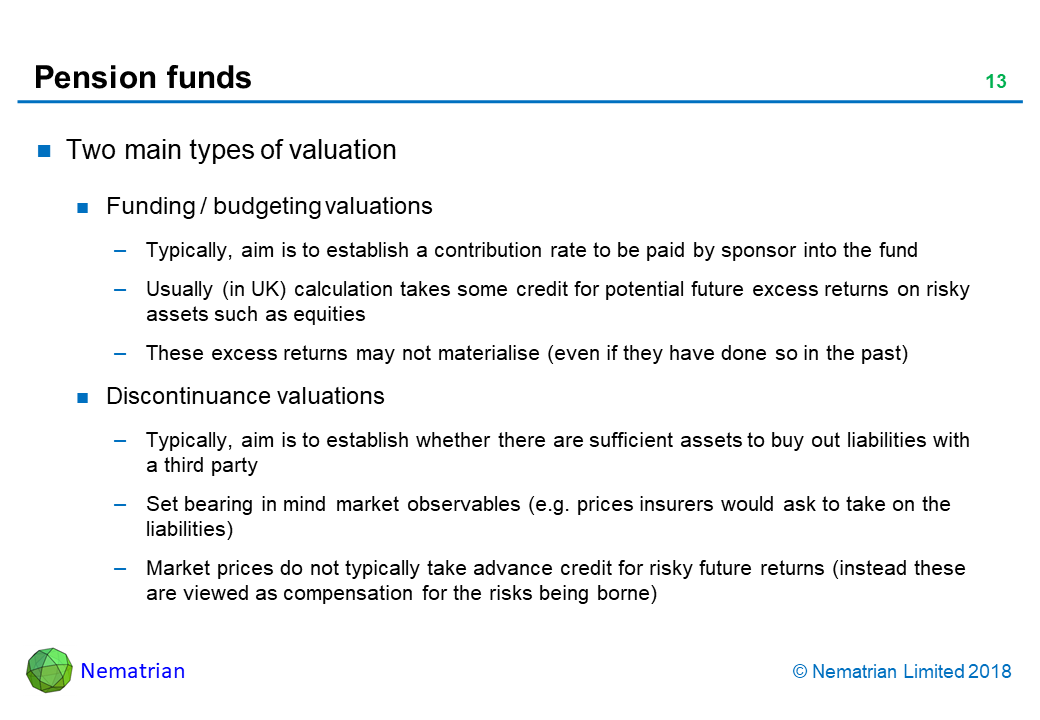 Pension funds

13

■ Two main types of valuation

■ Funding / budgeting valuations

– Typically, aim is to establish a contribution rate to be paid by sponsor into the fund

– Usually (in UK) calculation takes some credit for potential future excess returns on risky assets such as equities

– These excess returns may not materialise (even if they have done so in the past)

■ Discontinuance valuations

– Typically, aim is to establish whether there are sufficient assets to buy out liabilities with a third party

– Set bearing in mind market observables (e.g. prices insurers would ask to take on the liabilities)

– Market prices do not typically take advance credit for risky future returns (instead these are viewed as compensation for the risks being borne)

Nematrian

© Nematrian Limited 2018